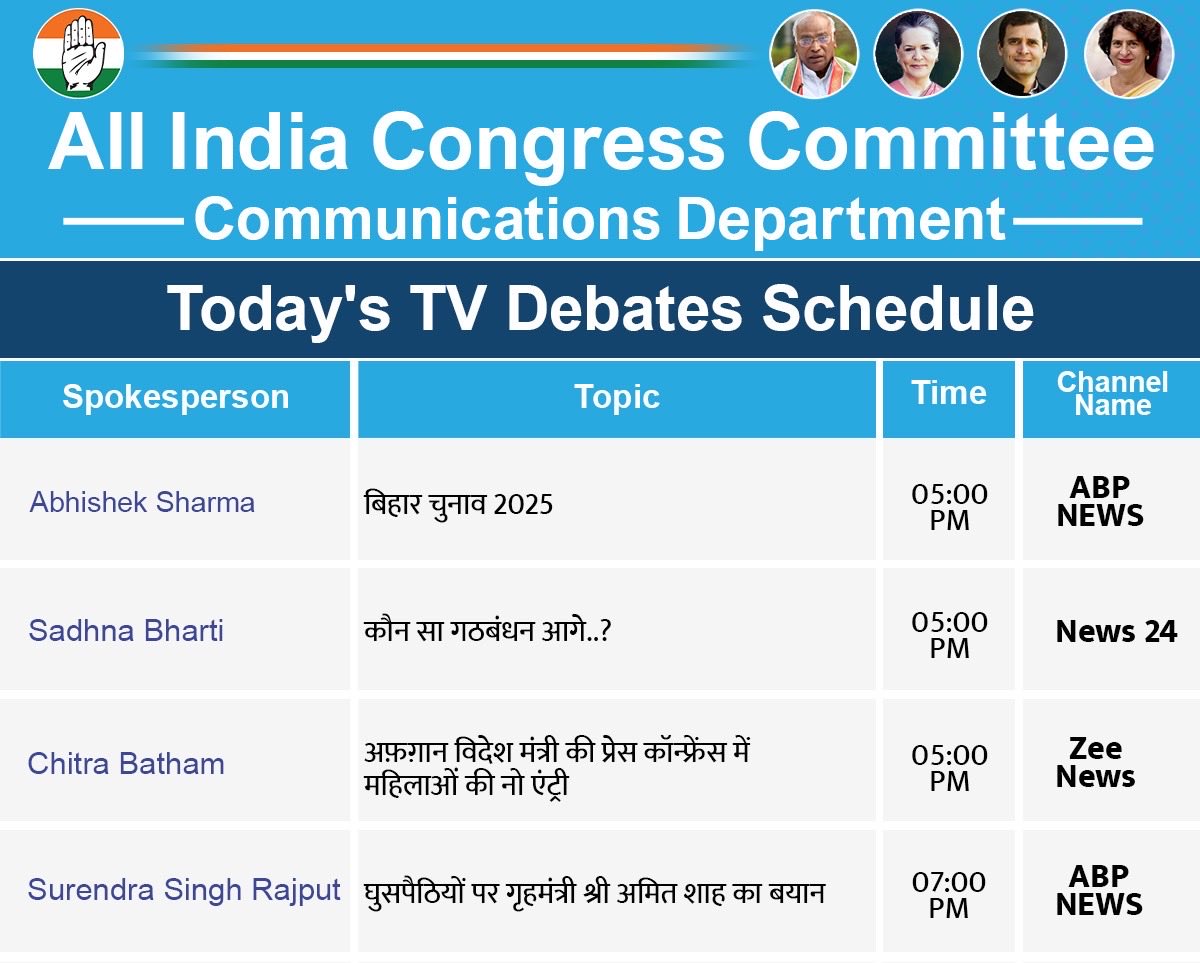 All India Congress Committee
Communications Department

Today's TV Debates Schedule

| Spokesperson | Topic | Time | Channel Name |
|---|---|---|---|
| Abhishek Sharma | बिहार चुनाव 2025 | 05:00 PM | ABP NEWS |
| Sadhna Bharti | कौन सा गठबंधन आगे..? | 05:00 PM | News 24 |
| Chitra Batham | अफ़ग़ान विदेश मंत्री की प्रेस कॉन्फ्रेंस में महिलाओं की नो एंट्री | 05:00 PM | Zee News |
| Surendra Singh Rajput | घुसपैठियों पर गृहमंत्री श्री अमित शाह का बयान | 07:00 PM | ABP NEWS |